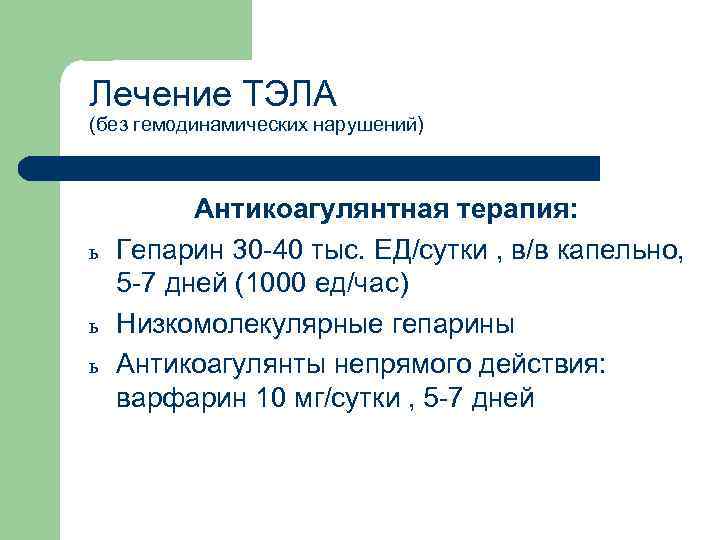 Лечение ТЭЛА
(без гемодинамических нарушений)

Антикоагулянтная терапия:

ь Гепарин 30-40 тыс. ЕД/сутки , в/в капельно, 5-7 дней (1000 ед/час)

ь Низкомолекулярные гепарины

ь Антикоагулянты непрямого действия: варфарин 10 мг/сутки , 5-7 дней